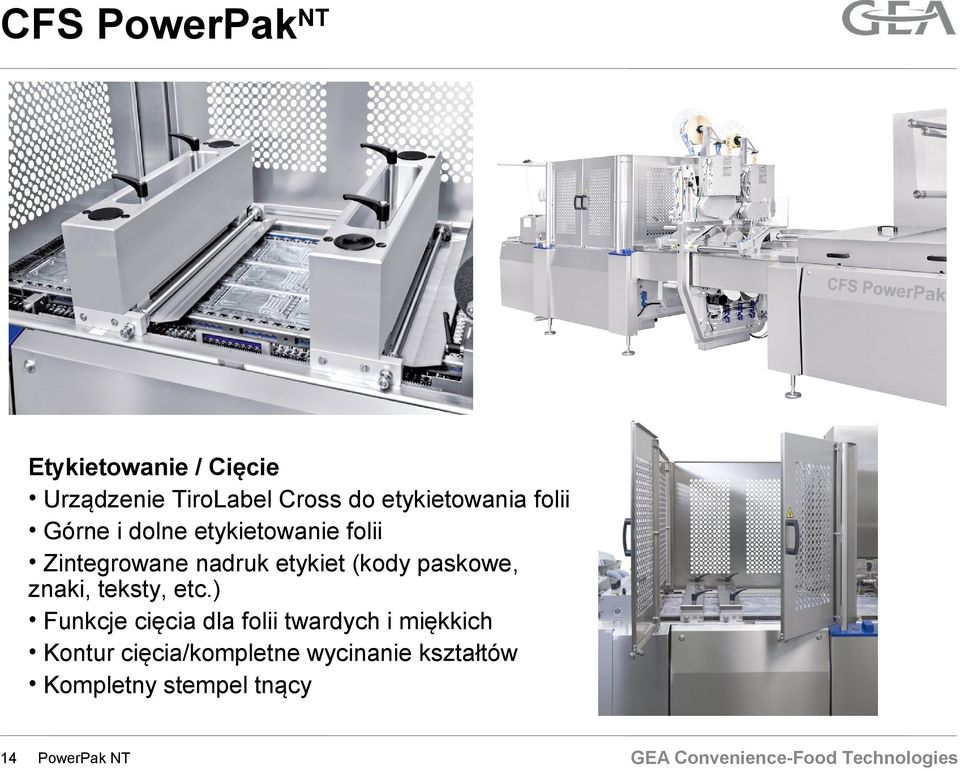 CFS PowerPak$^{NT}$

GEA

CFS PowerPak

Etykietowanie / Cięcie

• Urządzenie TiroLabel Cross do etykietowania folii

• Górne i dolne etykietowanie folii

• Zintegrowane nadruk etykiet (kody paskowe, znaki, teksty, etc.)

• Funkcje cięcia dla folii twardych i miękkich

• Kontur cięcia/kompletne wycinanie kształtów

• Kompletny stempel tnący

14 PowerPak NT

GEA Convenience-Food Technologies